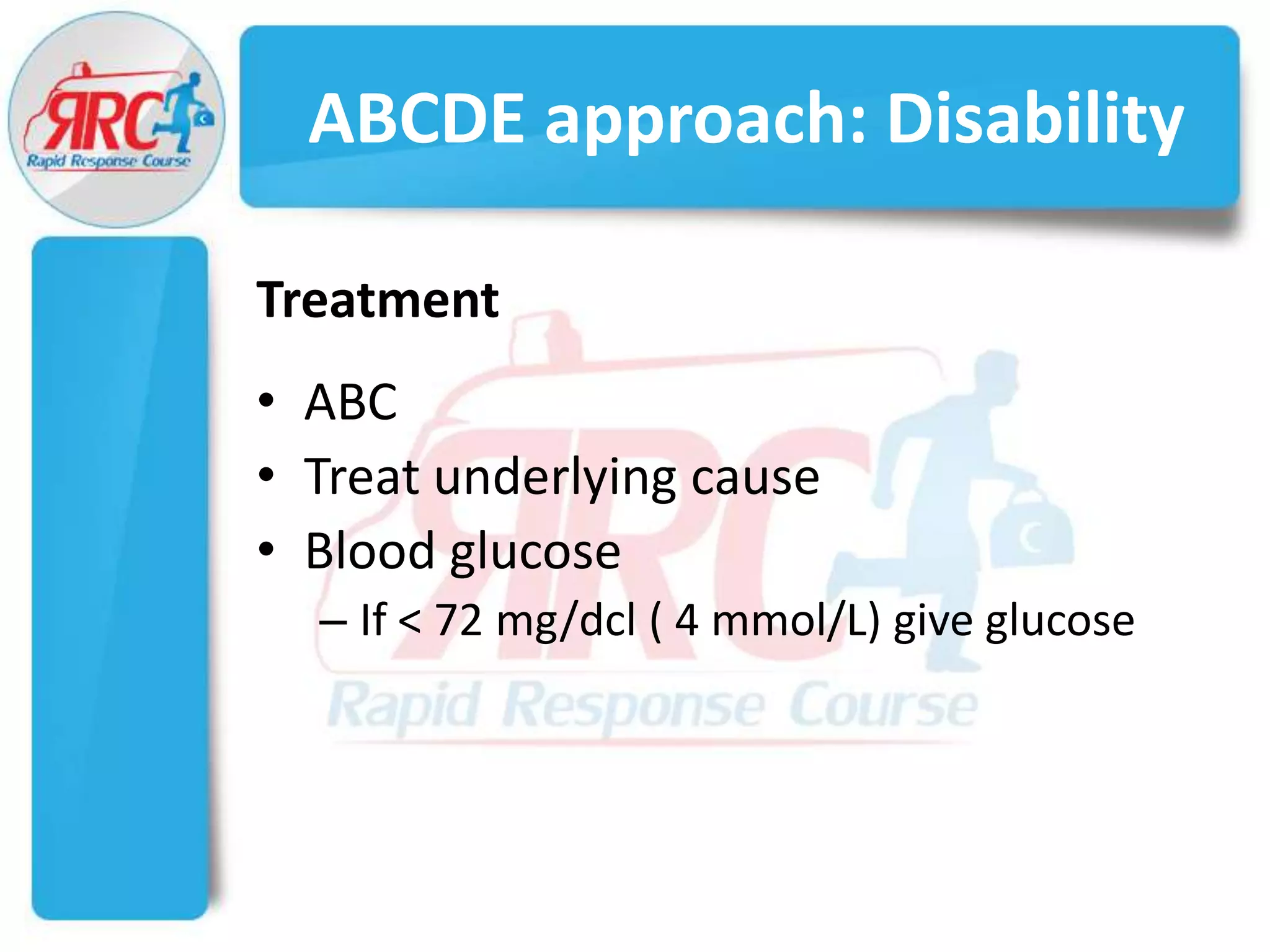 RRC
Rapid Response Course

ABCDE approach: Disability

Treatment

• ABC
• Treat underlying cause
• Blood glucose
– If < 72 mg/dcl ( 4 mmol/L) give glucose

RRC
Rapid Response Course